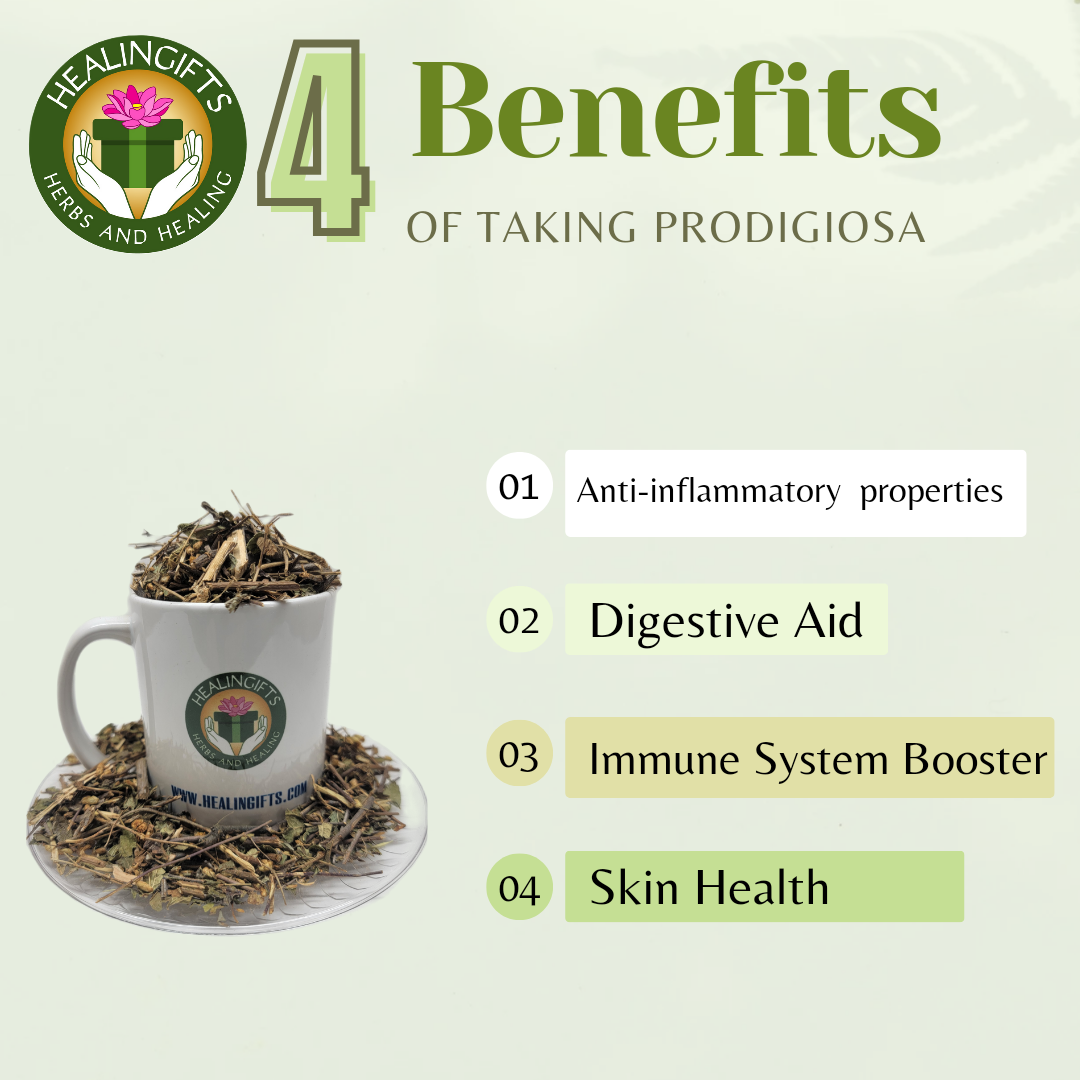 HEALINGIFTS
HERBS AND HEALING

4 Benefits
OF TAKING PRODIGIOSA

HEALINGIFTS
HERBS AND HEALING
WWW.HEALINGIFTS.COM

01 Anti-inflammatory properties

02 Digestive Aid

03 Immune System Booster

04 Skin Health